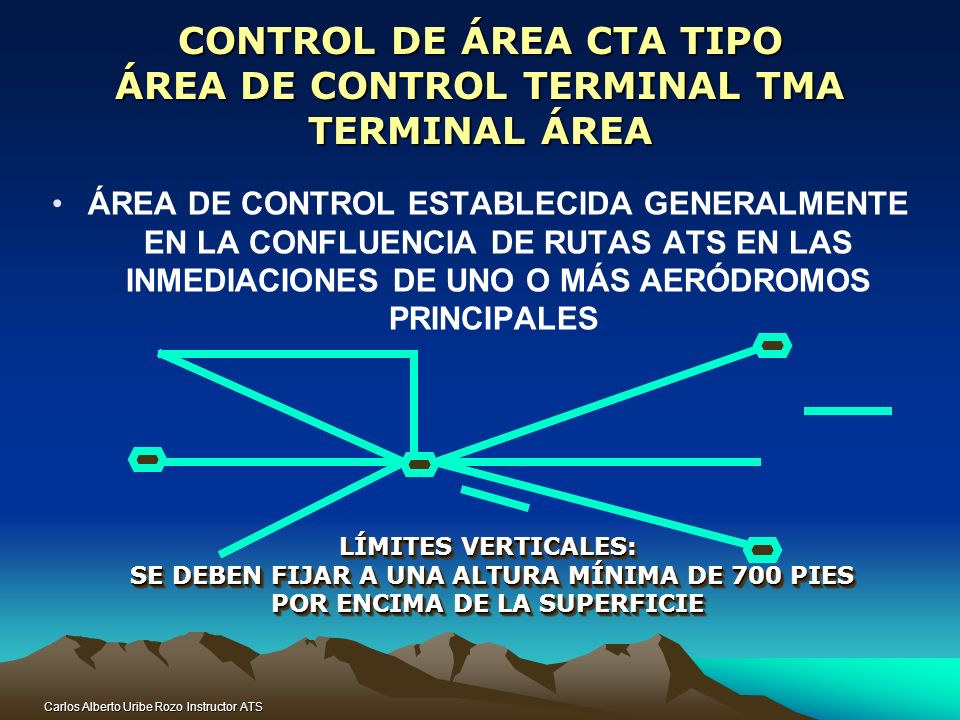 CONTROL DE ÁREA CTA TIPO
ÁREA DE CONTROL TERMINAL TMA
TERMINAL ÁREA

• ÁREA DE CONTROL ESTABLECIDA GENERALMENTE EN LA CONFLUENCIA DE RUTAS ATS EN LAS INMEDIACIONES DE UNO O MÁS AERÓDROMOS PRINCIPALES

LÍMITES VERTICALES:
SE DEBEN FIJAR A UNA ALTURA MÍNIMA DE 700 PIES POR ENCIMA DE LA SUPERFICIE

Carlos Alberto Uribe Rozo Instructor ATS